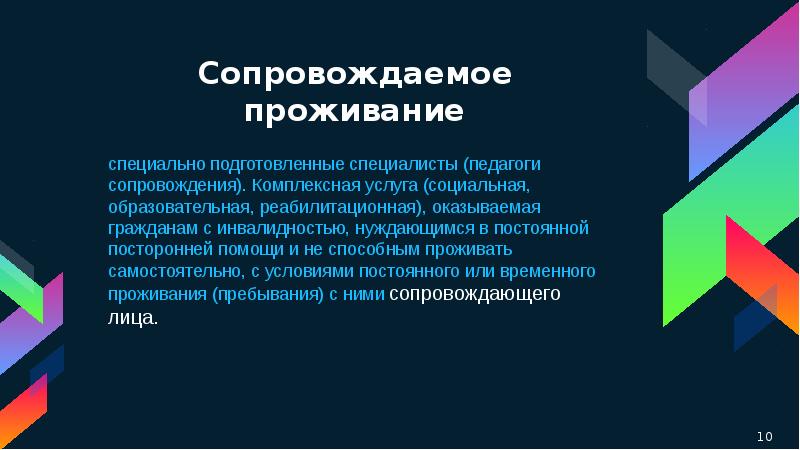 Сопровождаемое проживание

специально подготовленные специалисты (педагоги сопровождения). Комплексная услуга (социальная, образовательная, реабилитационная), оказываемая гражданам с инвалидностью, нуждающимся в постоянной посторонней помощи и не способным проживать самостоятельно, с условиями постоянного или временного проживания (пребывания) с ними сопровождающего лица.

10